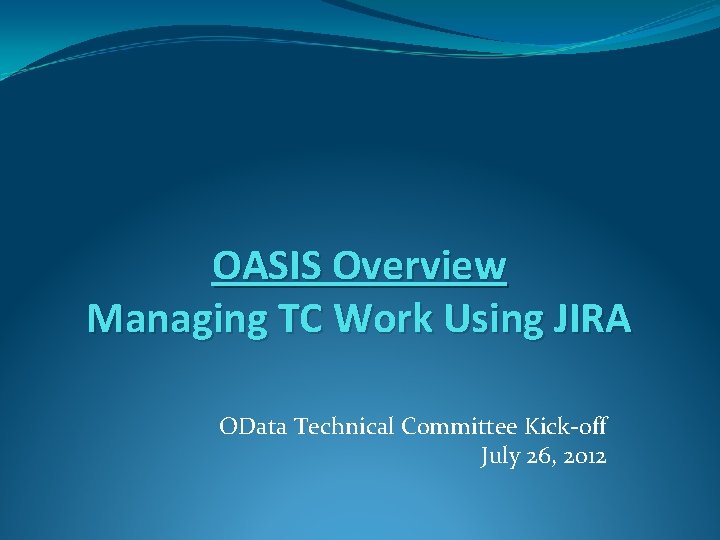 OASIS Overview
Managing TC Work Using JIRA

OData Technical Committee Kick-off
July 26, 2012